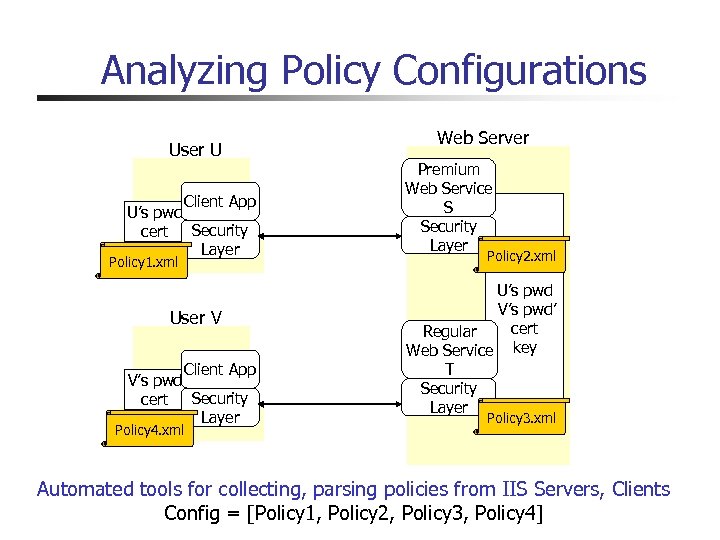 Analyzing Policy Configurations

User U

U's pwd
cert

Client App

Security Layer

Policy1.xml

User V

V's pwd
cert

Client App

Security Layer

Policy4.xml

Web Server

Premium Web Service S

Security Layer

Policy2.xml

U's pwd
V's pwd'
cert
key

Regular Web Service T

Security Layer

Policy3.xml

Automated tools for collecting, parsing policies from IIS Servers, Clients
Config = [Policy1, Policy2, Policy3, Policy4]